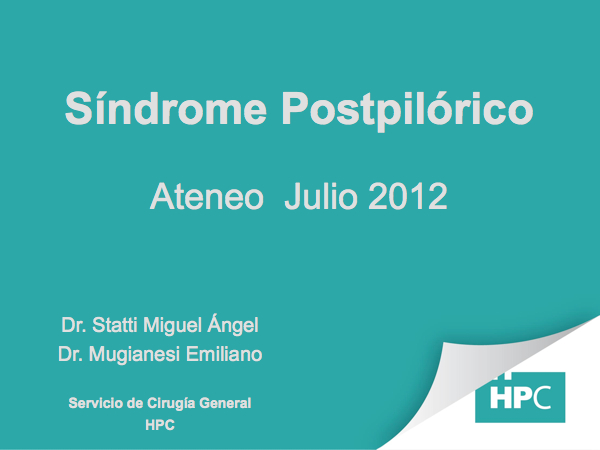 Síndrome Postpilórico

Ateneo Julio 2012

Dr. Statti Miguel Ángel
Dr. Mugianesi Emiliano

Servicio de Cirugía General
HPC

HPC